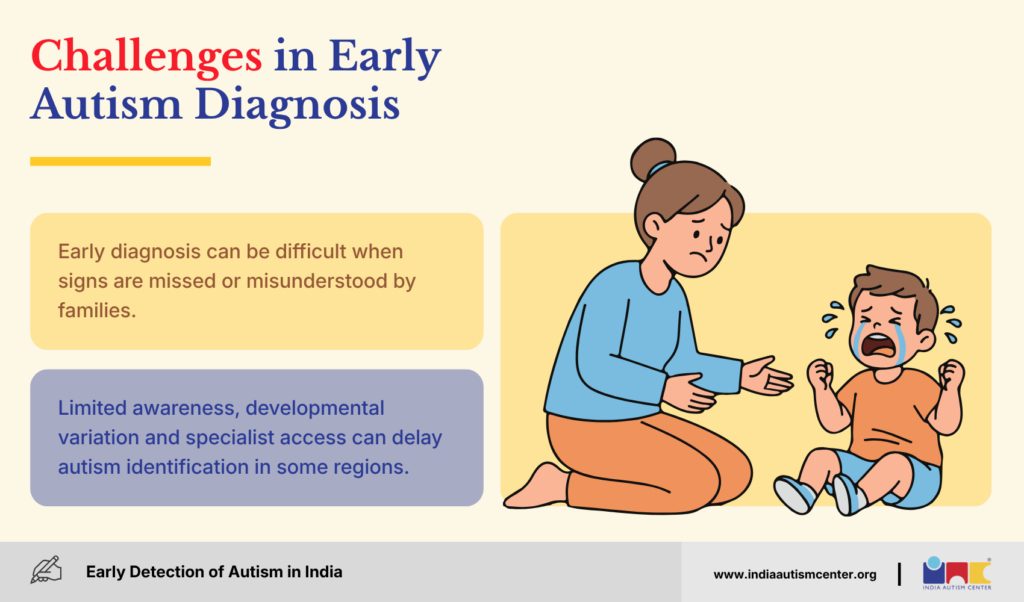 Challenges in Early Autism Diagnosis

Early diagnosis can be difficult when signs are missed or misunderstood by families.

Limited awareness, developmental variation and specialist access can delay autism identification in some regions.

Early Detection of Autism in India

www.indiaautismcenter.org

INDIA AUTISM CENTER